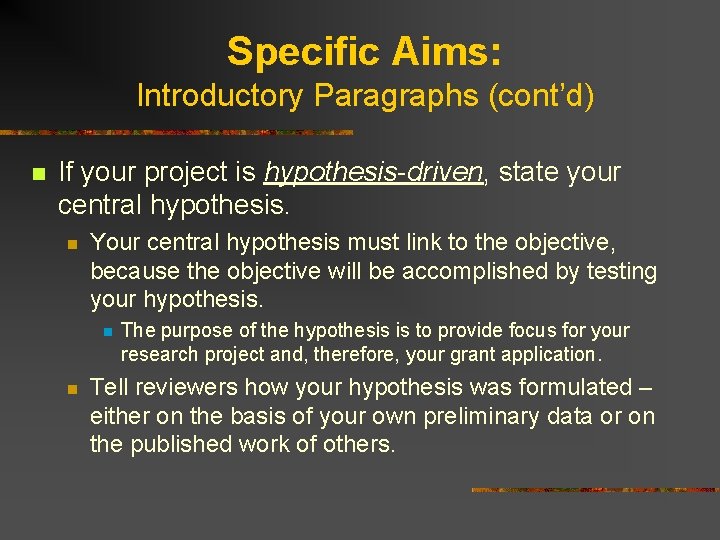 Specific Aims:
Introductory Paragraphs (cont'd)

If your project is hypothesis-driven, state your central hypothesis.

Your central hypothesis must link to the objective, because the objective will be accomplished by testing your hypothesis.

The purpose of the hypothesis is to provide focus for your research project and, therefore, your grant application.

Tell reviewers how your hypothesis was formulated – either on the basis of your own preliminary data or on the published work of others.